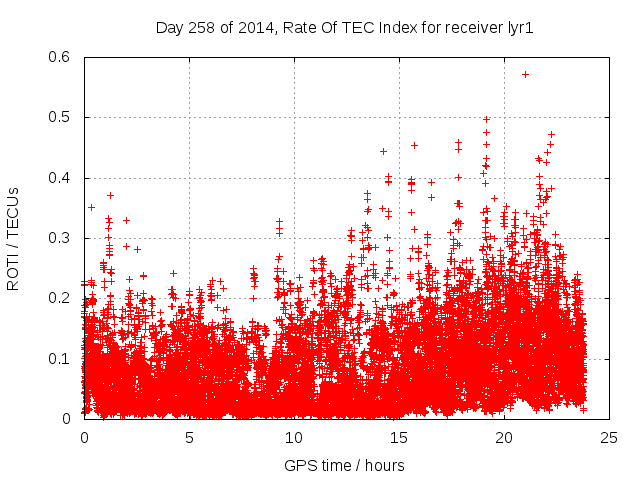 Day 258 of 2014, Rate Of TEC Index for receiver lyr1

ROTI / TECUs

0.6
0.5
0.4
0.3
0.2
0.1
0

0
5
10
15
20
25

GPS time / hours